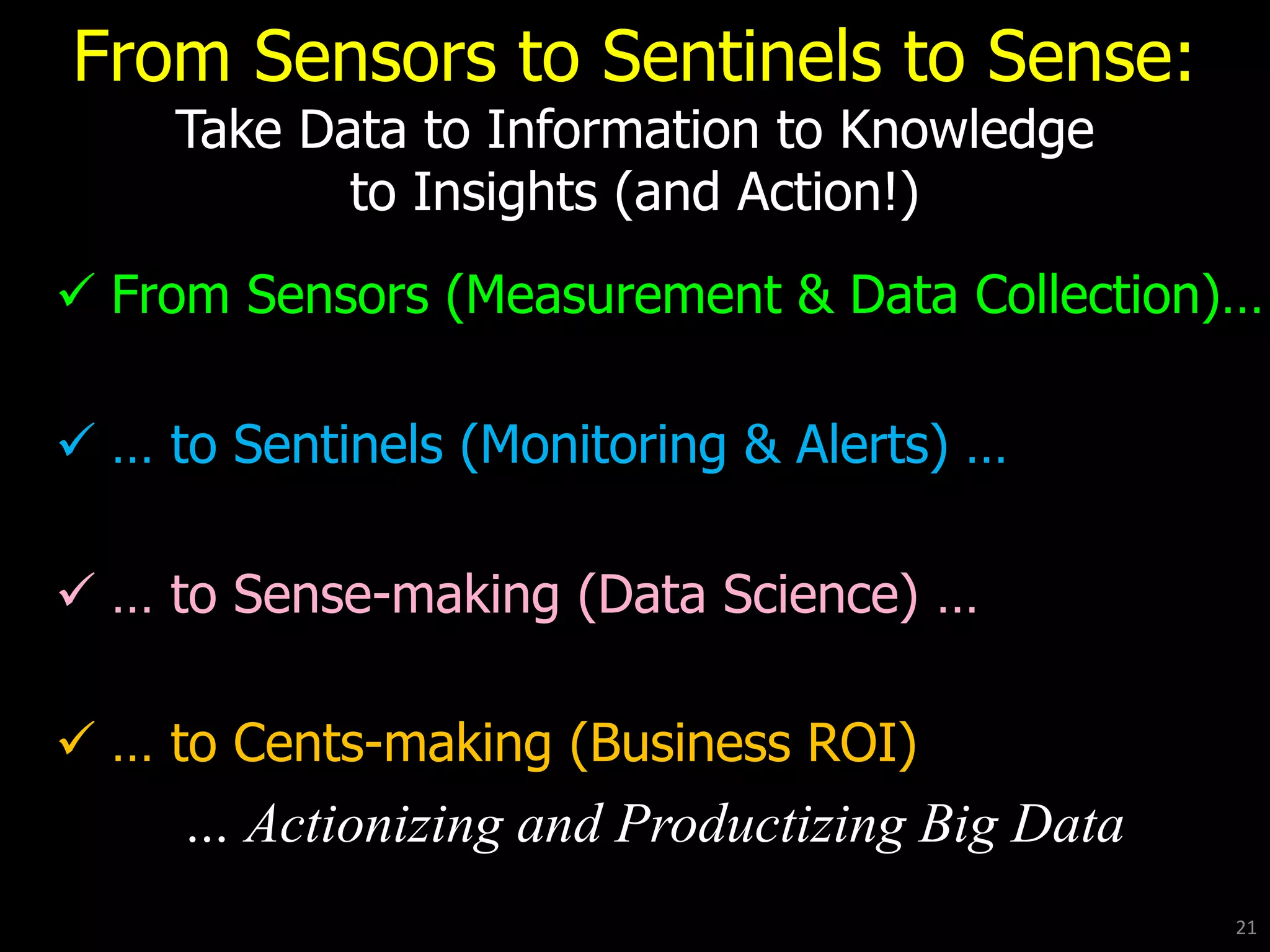 From Sensors to Sentinels to Sense:
Take Data to Information to Knowledge to Insights (and Action!)

✓ From Sensors (Measurement & Data Collection)…

✓ … to Sentinels (Monitoring & Alerts) …

✓ … to Sense-making (Data Science) …

✓ … to Cents-making (Business ROI)

… Actionizing and Productizing Big Data

21